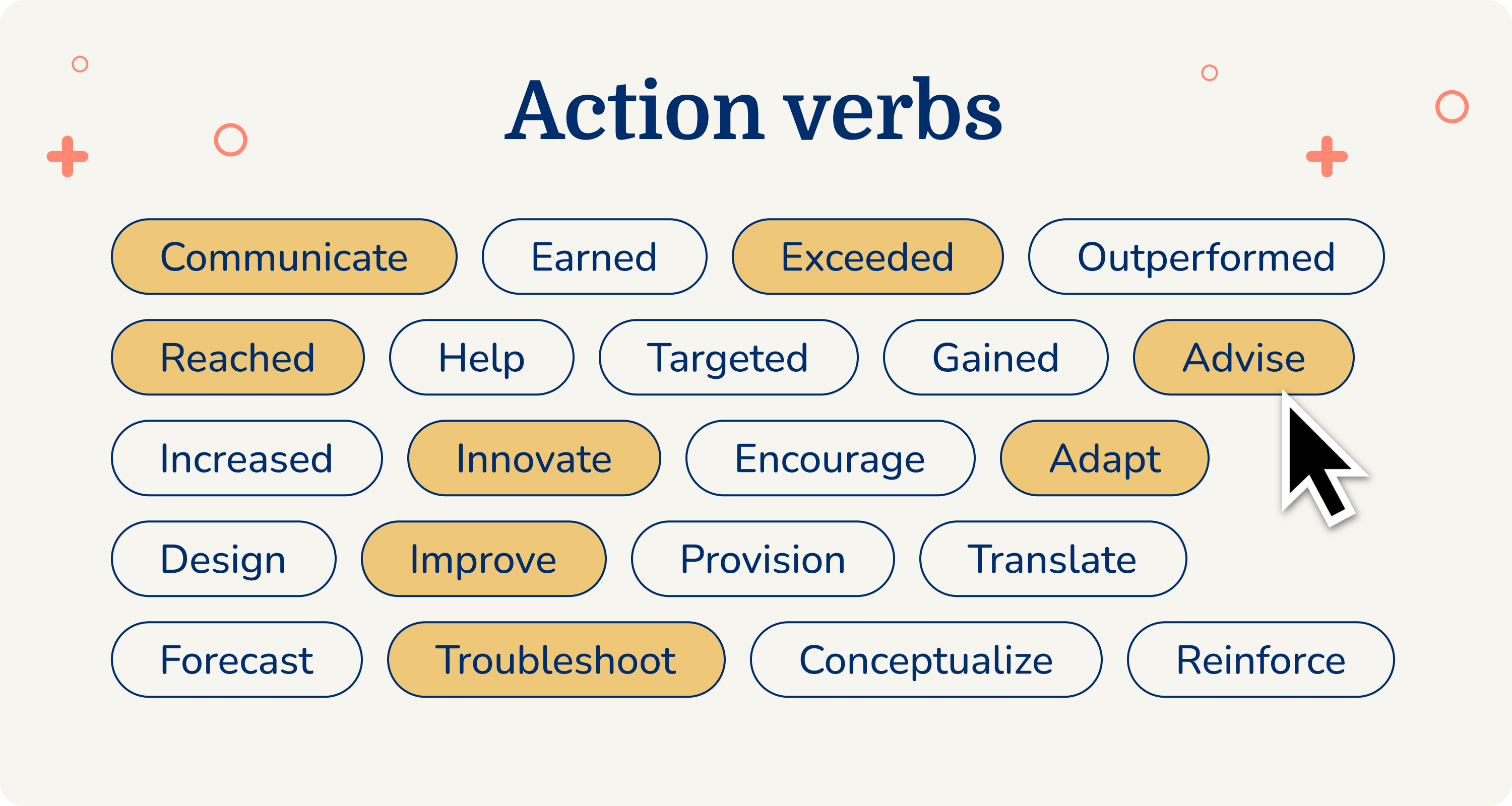 Action verbs

Communicate Earned Exceeded Outperformed

Reached Help Targeted Gained Advise

Increased Innovate Encourage Adapt

Design Improve Provision Translate

Forecast Troubleshoot Conceptualize Reinforce